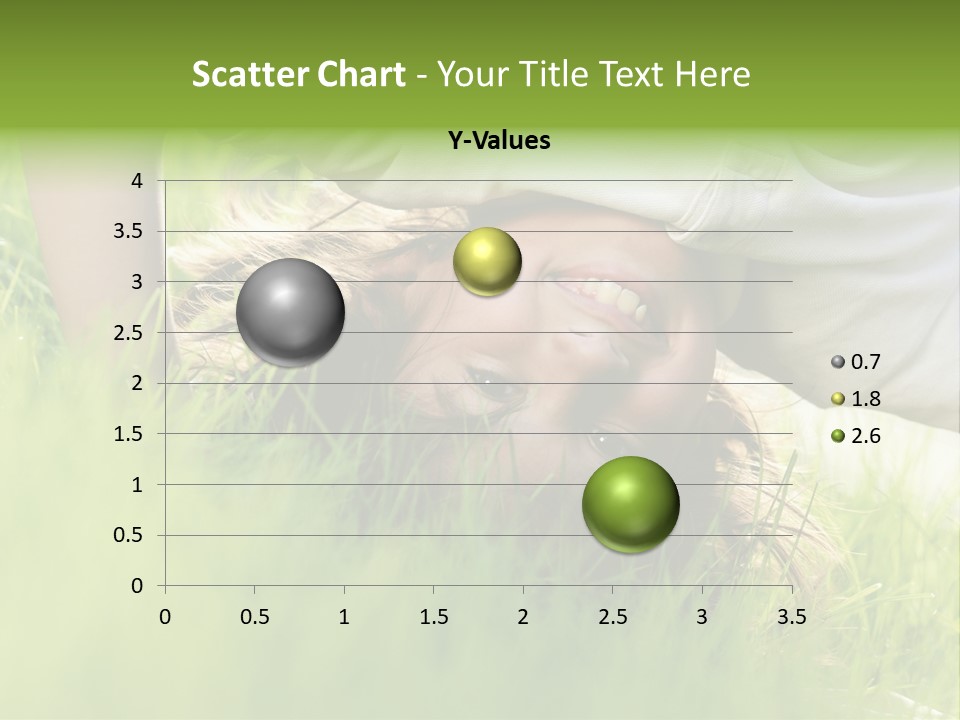 Scatter Chart - Your Title Text Here

Y-Values

4
3.5
3
2.5
2
1.5
1
0.5
0

0 0.5 1 1.5 2 2.5 3 3.5

0.7
1.8
2.6